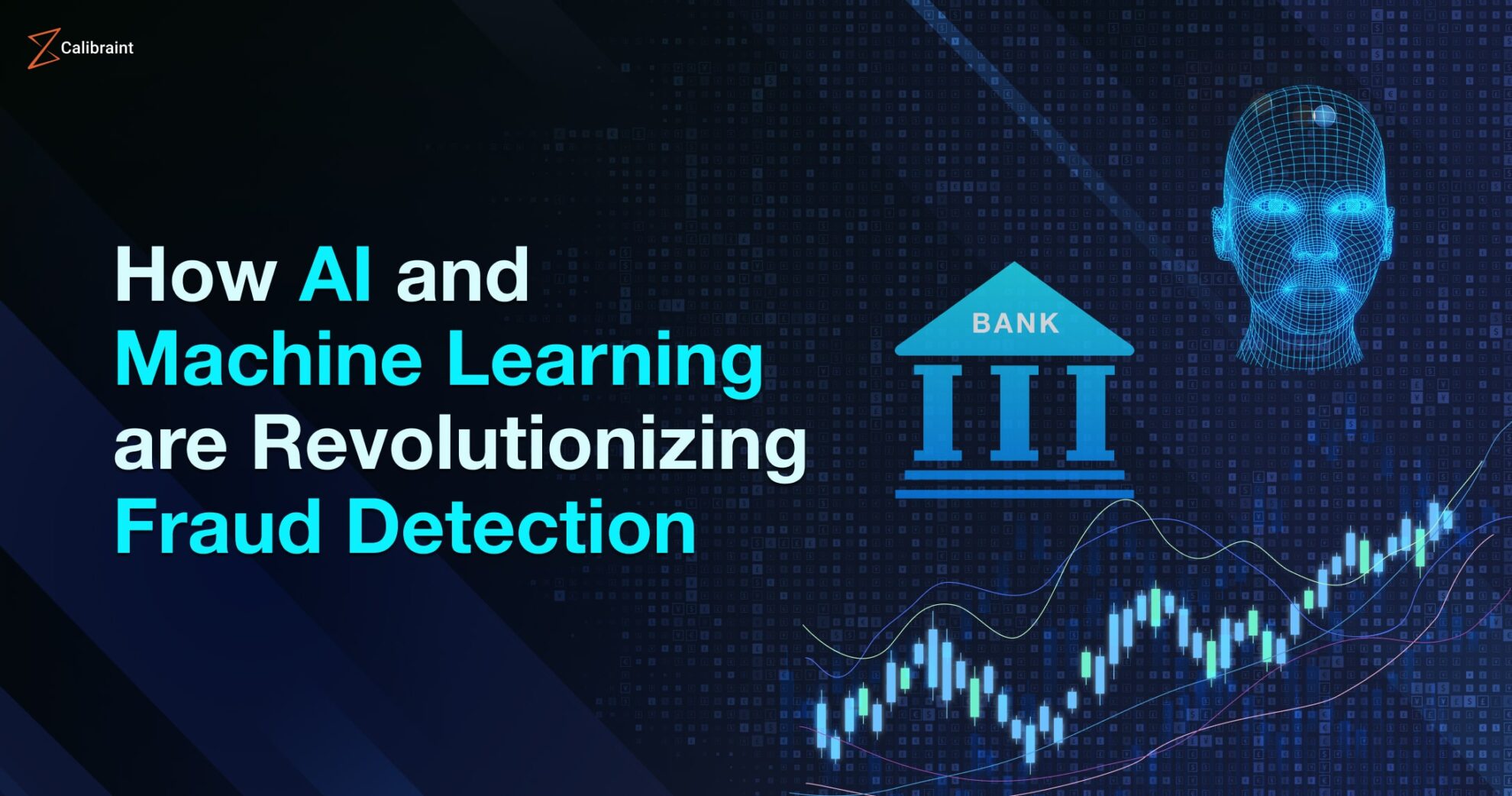 Calibraint

How AI and Machine Learning are Revolutionizing Fraud Detection

BANK